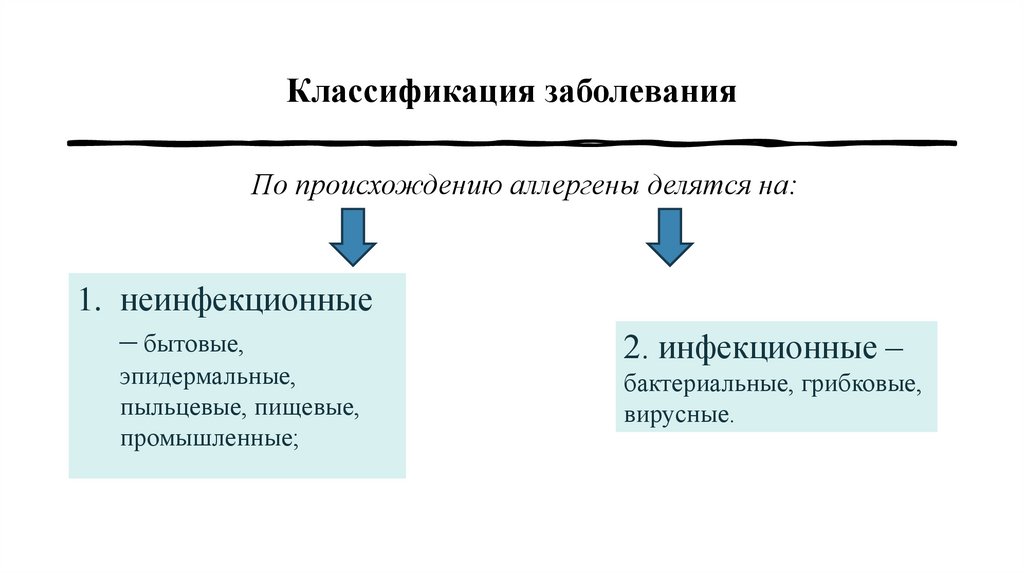 Классификация заболевания

По происхождению аллергены делятся на:

1. неинфекционные – бытовые, эпидермальные, пыльцевые, пищевые, промышленные;

2. инфекционные – бактериальные, грибковые, вирусные.